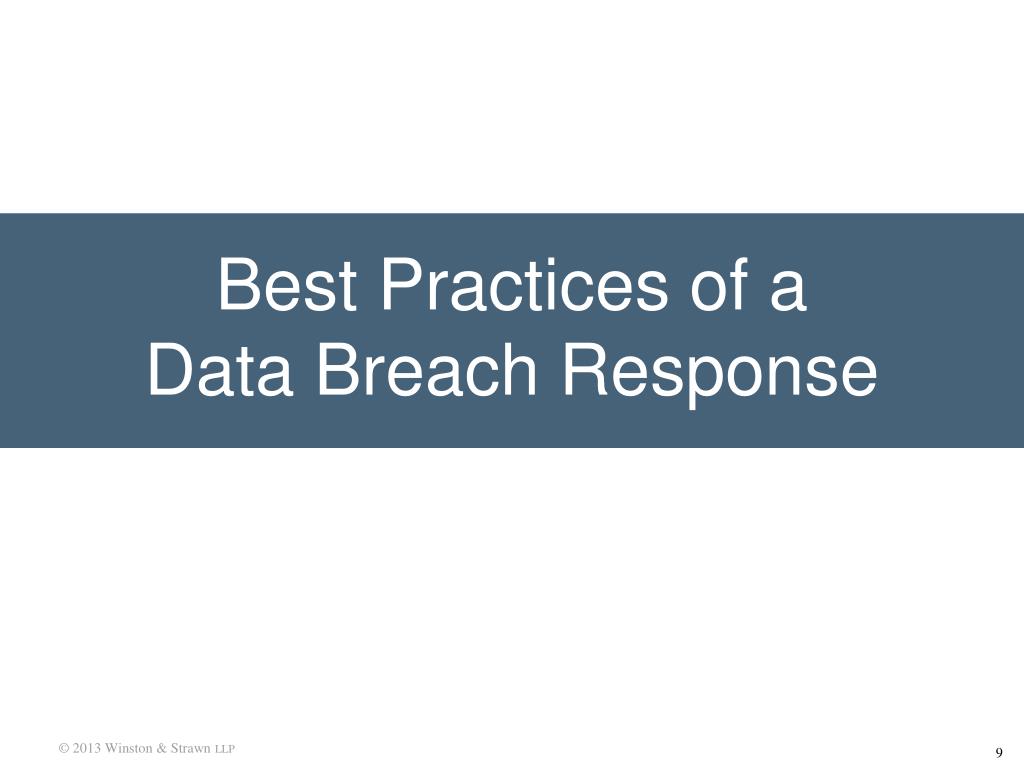 Best Practices of a
Data Breach Response

© 2013 Winston & Strawn LLP

9